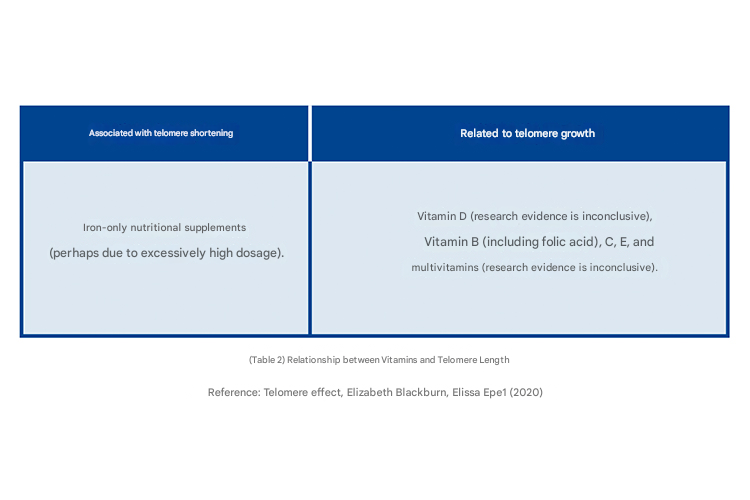 | Associated with telomere shortening | Related to telomere growth |
|---|---|
| Iron-only nutritional supplements (perhaps due to excessively high dosage). | Vitamin D (research evidence is inconclusive), Vitamin B (including folic acid), C, E, and multivitamins (research evidence is inconclusive). |

(Table 2) Relationship between Vitamins and Telomere Length

Reference: Telomere effect, Elizabeth Blackburn, Elissa Epe1 (2020)